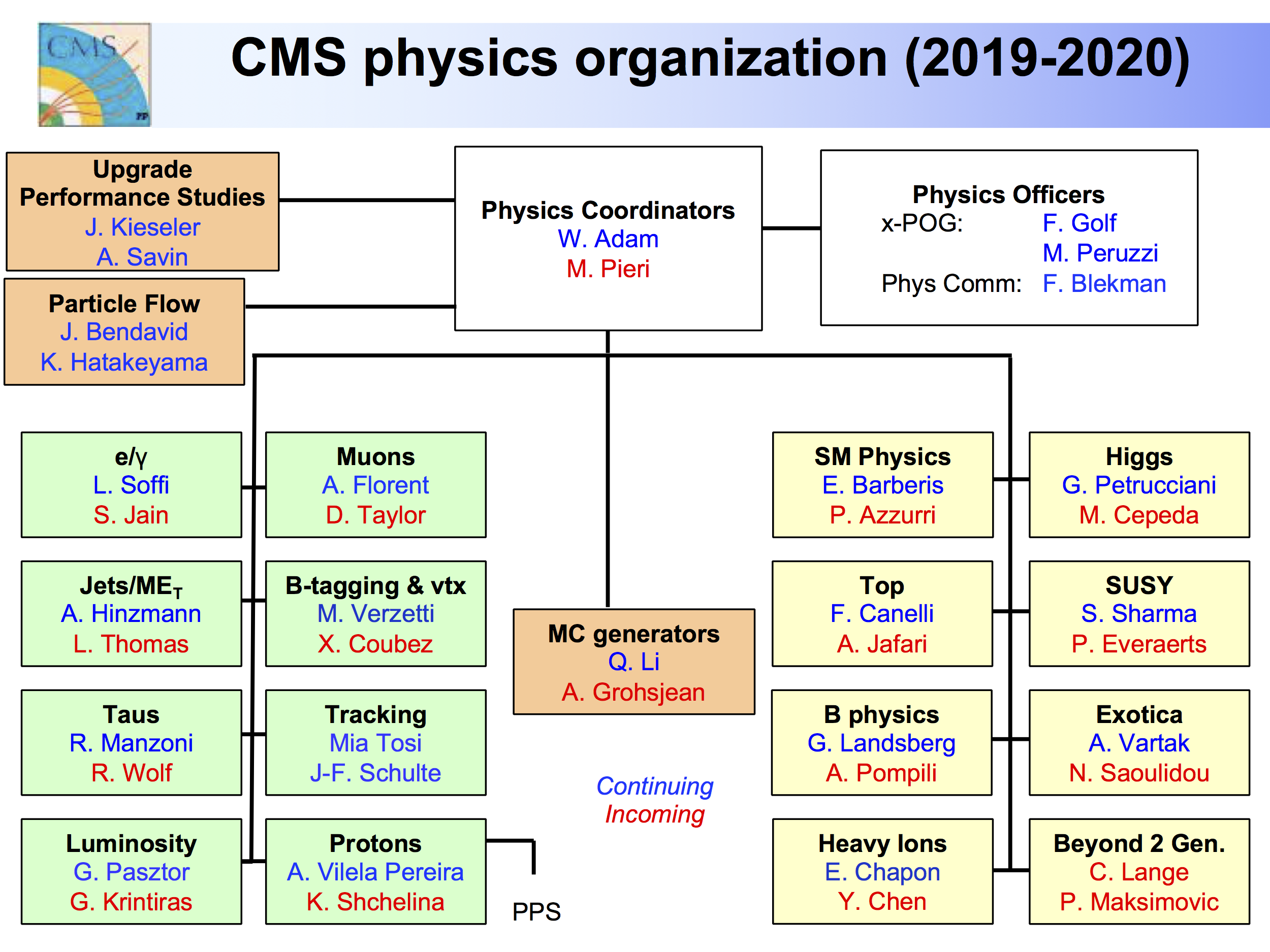 CMS

CMS physics organization (2019-2020)

Upgrade Performance Studies
J. Kieseler
A. Savin

Particle Flow
J. Bendavid
K. Hatakeyama

Physics Coordinators
W. Adam
M. Pieri

Physics Officers
x-POG: F. Golf
M. Peruzzi
Phys Comm: F. Blekman

e/γ
L. Soffi
S. Jain

Muons
A. Florent
D. Taylor

Jets/ME$_T$
A. Hinzmann
L. Thomas

B-tagging & vtx
M. Verzetti
X. Coubez

Taus
R. Manzoni
R. Wolf

Tracking
Mia Tosi
J-F. Schulte

Luminosity
G. Pasztor
G. Krintiras

Protons
A. Vilela Pereira
K. Shchelina

PPS

MC generators
Q. Li
A. Grohsjean

Continuing
Incoming

SM Physics
E. Barberis
P. Azzurri

Higgs
G. Petrucciani
M. Cepeda

Top
F. Canelli
A. Jafari

SUSY
S. Sharma
P. Everaerts

B physics
G. Landsberg
A. Pompili

Exotica
A. Vartak
N. Saoulidou

Heavy Ions
E. Chapon
Y. Chen

Beyond 2 Gen.
C. Lange
P. Maksimovic